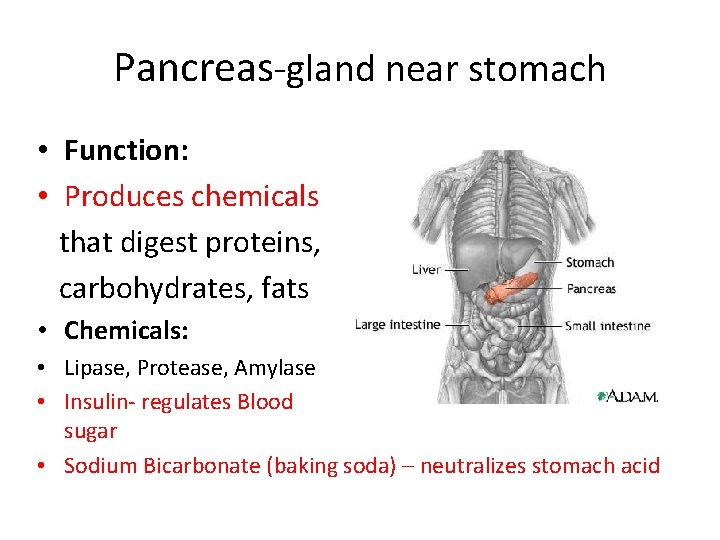 Pancreas-gland near stomach

• Function:
• Produces chemicals that digest proteins, carbohydrates, fats
• Chemicals:
• Lipase, Protease, Amylase
• Insulin- regulates Blood sugar
• Sodium Bicarbonate (baking soda) – neutralizes stomach acid

Liver
Stomach
Pancreas
Large intestine
Small intestine
A.D.A.M.